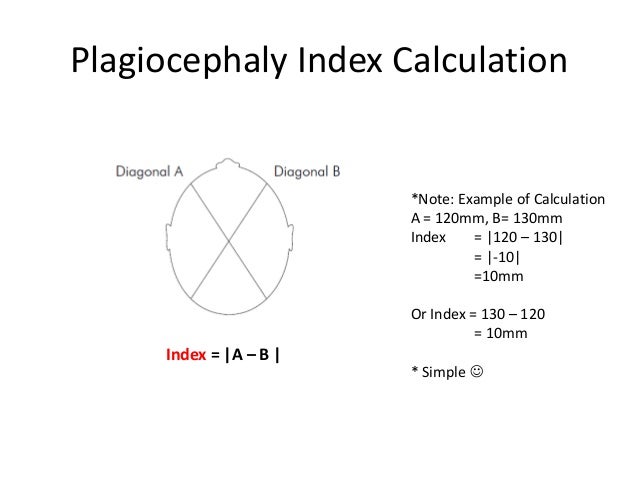 Plagiocephaly Index Calculation

Diagonal A

Diagonal B

Index = |A – B |

*Note: Example of Calculation
A = 120mm, B= 130mm
Index = |120 – 130|
= |-10|
=10mm

Or Index = 130 – 120
= 10mm

* Simple ☺